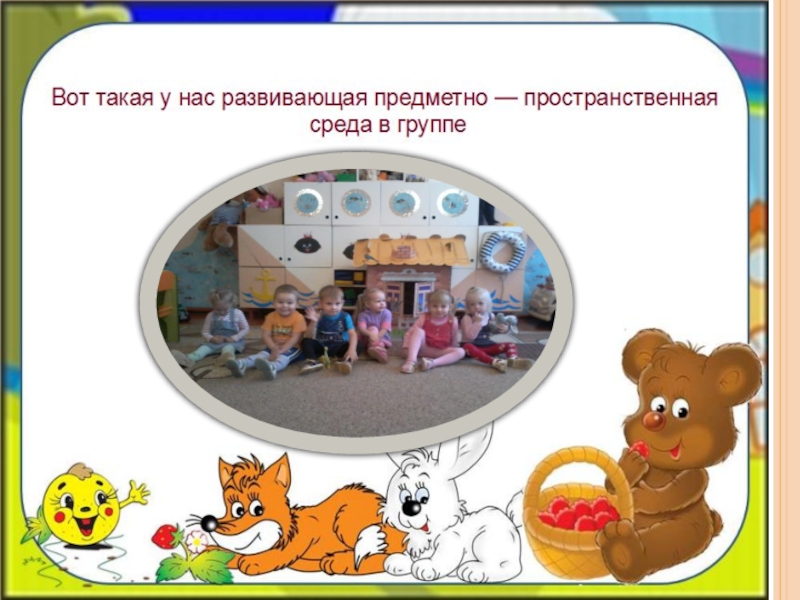 Вот такая у нас развивающая предметно — пространственная среда в группе